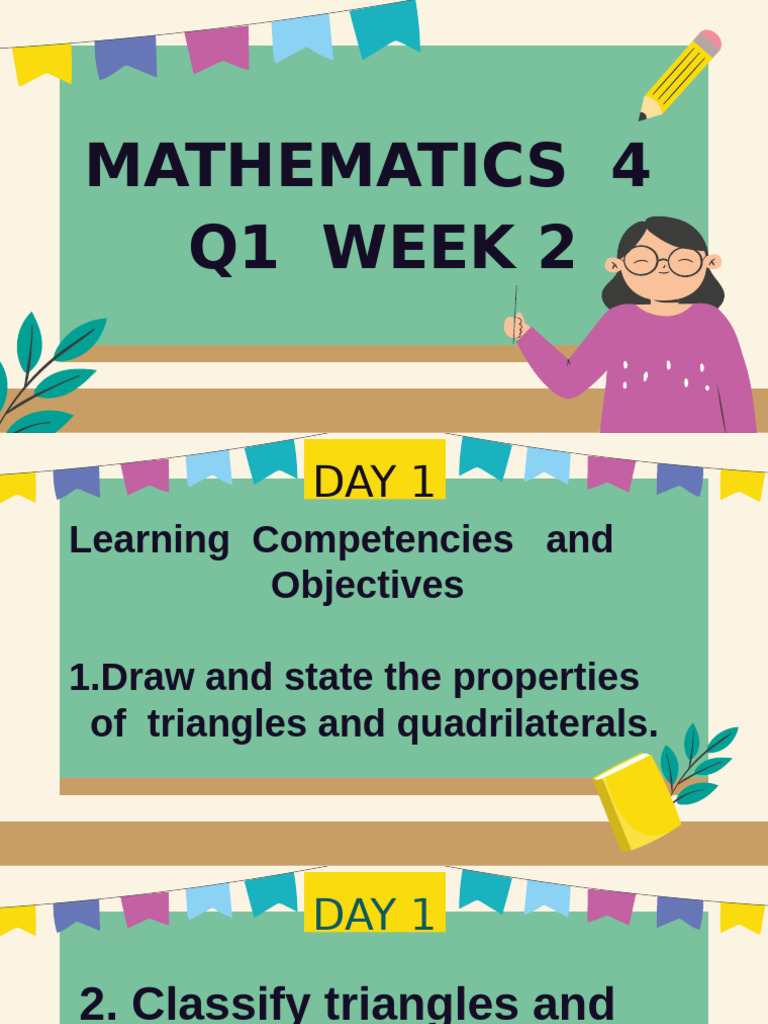 MATHEMATICS 4
Q1 WEEK 2

DAY 1

Learning Competencies and Objectives

1.Draw and state the properties of triangles and quadrilaterals.

DAY 1

2. Classify triangles and